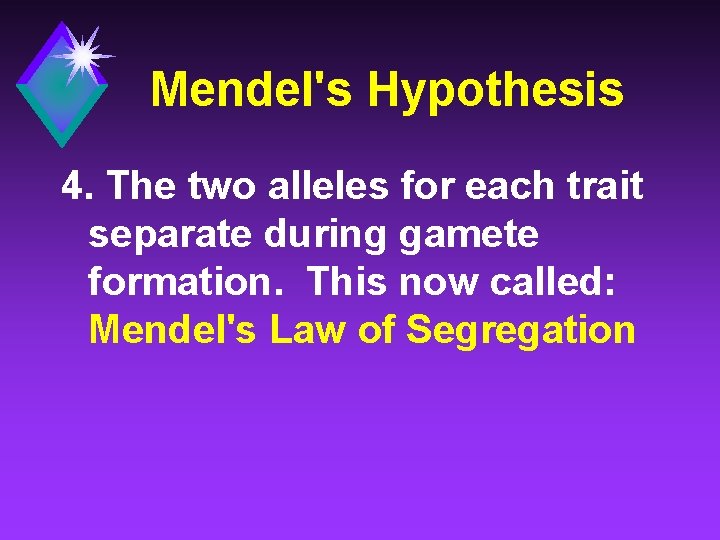 Mendel's Hypothesis

4. The two alleles for each trait separate during gamete formation.  This now called: Mendel's Law of Segregation